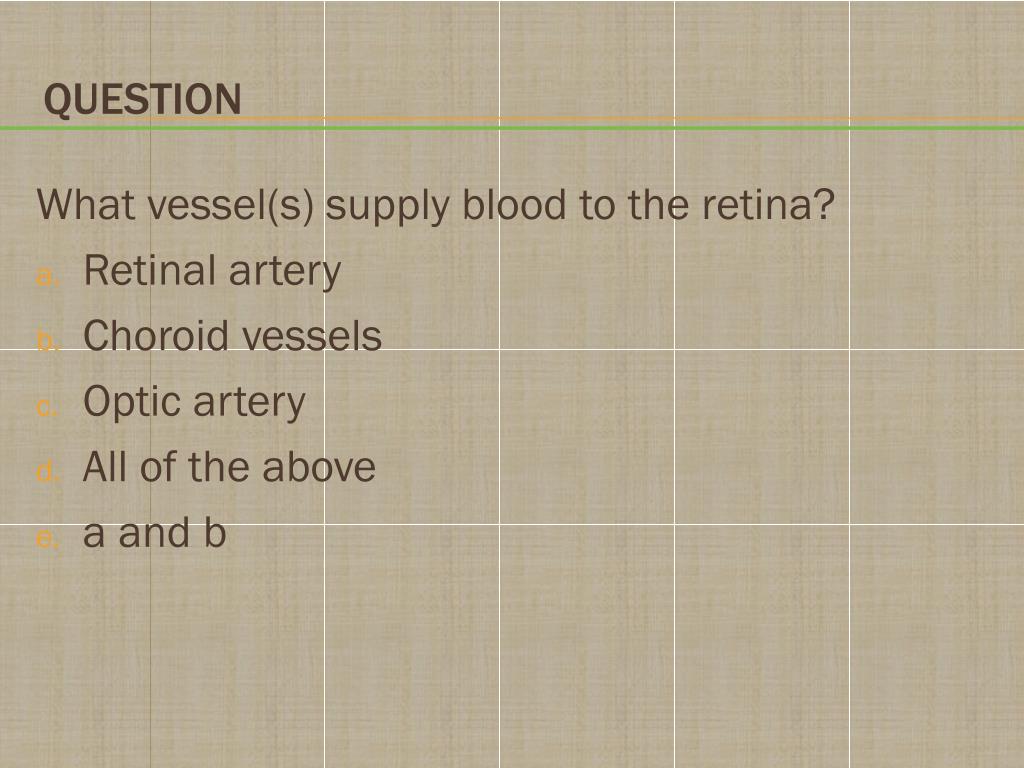 QUESTION

What vessel(s) supply blood to the retina?

a. Retinal artery
b. Choroid vessels
c. Optic artery
d. All of the above
e. a and b